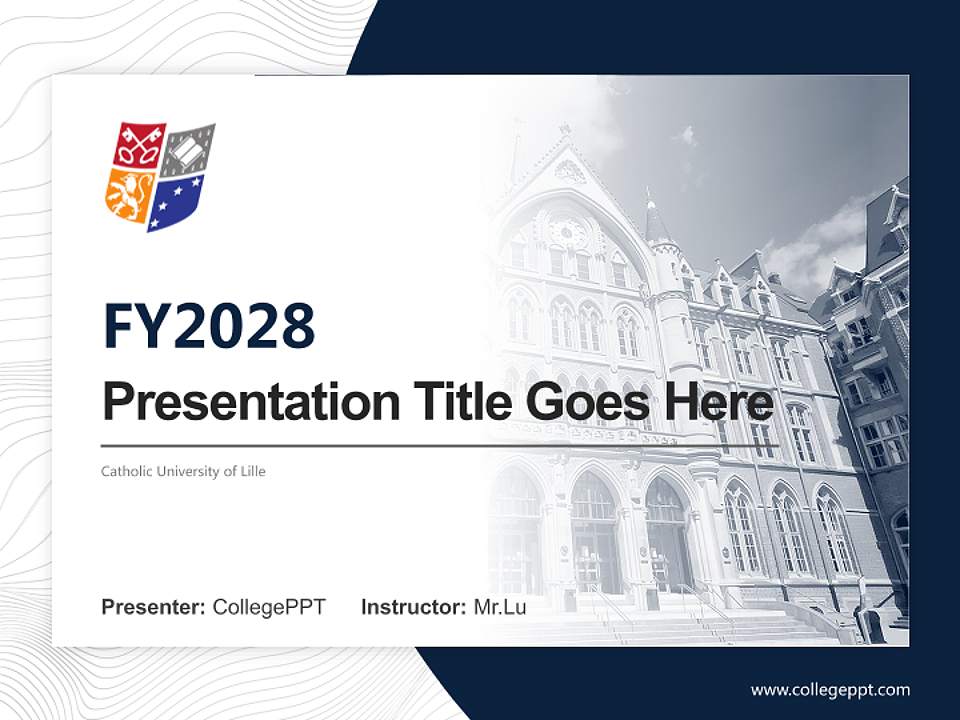 FY2028

Presentation Title Goes Here

Catholic University of Lille

Presenter: CollegePPT Instructor: Mr.Lu

www.collegeppt.com